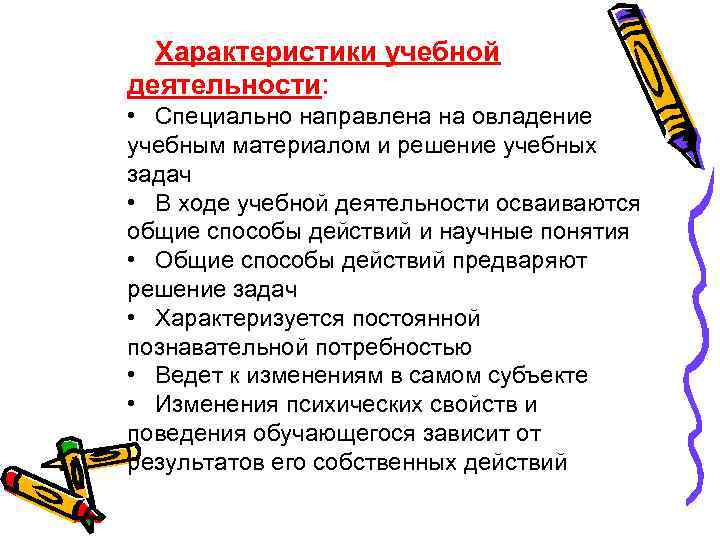 Характеристики учебной деятельности:

• Специально направлена на овладение учебным материалом и решение учебных задач

• В ходе учебной деятельности осваиваются общие способы действий и научные понятия

• Общие способы действий предваряют решение задач

• Характеризуется постоянной познавательной потребностью

• Ведет к изменениям в самом субъекте

• Изменения психических свойств и поведения обучающегося зависит от результатов его собственных действий